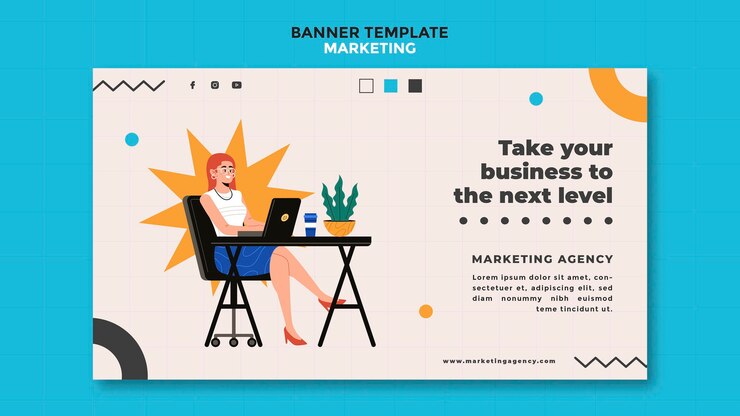 BANNER TEMPLATE
MARKETING

Take your business to the next level

MARKETING AGENCY

Lorem ipsum dolor sit amet, consectetuer et, adipiscing elit, sed diam nonummy nibh euismod teme tincidunt ut.

www.marketingagency.com